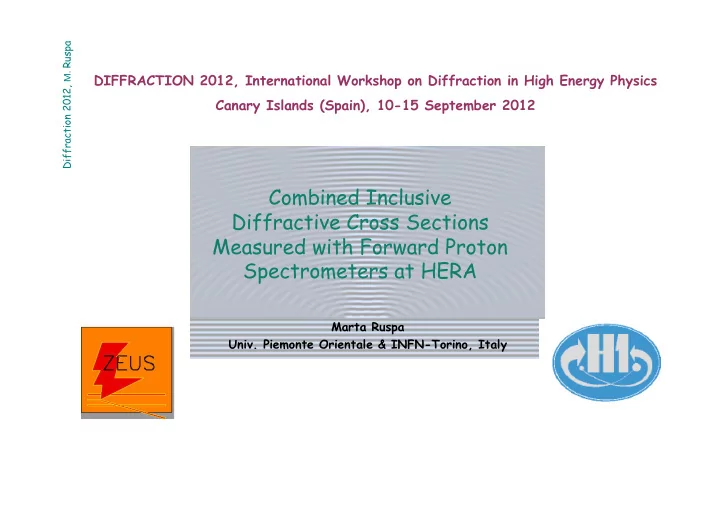 Diffraction 2012, M. Ruspa

DIFFRACTION 2012, International Workshop on Diffraction in High Energy Physics
Canary Islands (Spain), 10-15 September 2012

Combined Inclusive Diffractive Cross Sections Measured with Forward Proton Spectrometers at HERA

Marta Ruspa
Univ. Piemonte Orientale & INFN-Torino, Italy

ZEUS

H1